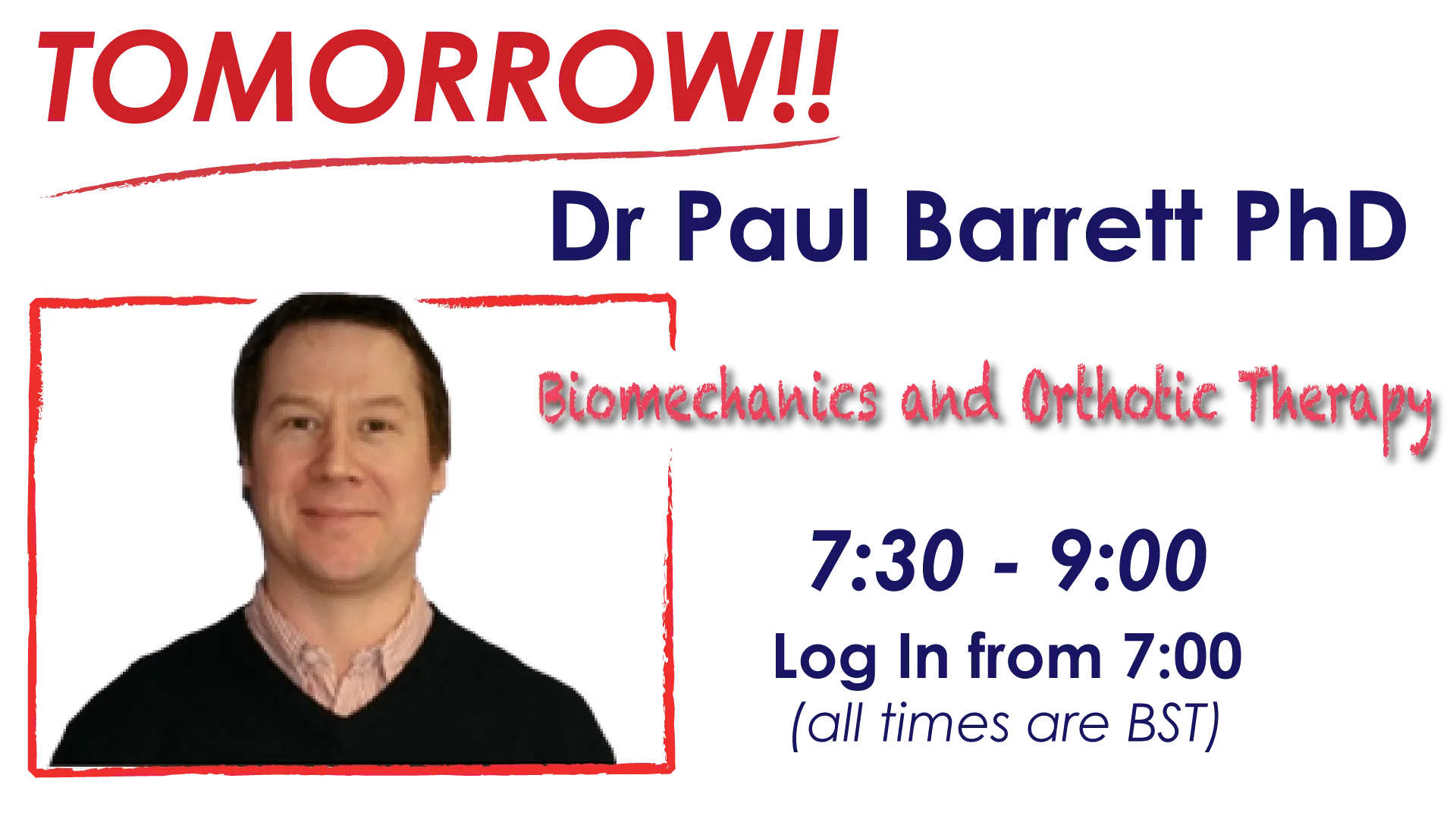 TOMORROW!!

Dr Paul Barrett PhD

Biomechanics and Orthotic Therapy

7:30 - 9:00

Log In from 7:00
(all times are BST)